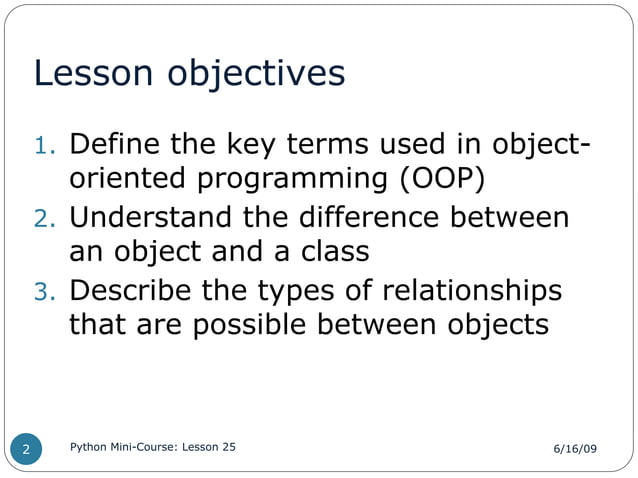 Lesson objectives

1. Define the key terms used in object-oriented programming (OOP)
2. Understand the difference between an object and a class
3. Describe the types of relationships that are possible between objects

2 Python Mini-Course: Lesson 25 6/16/09